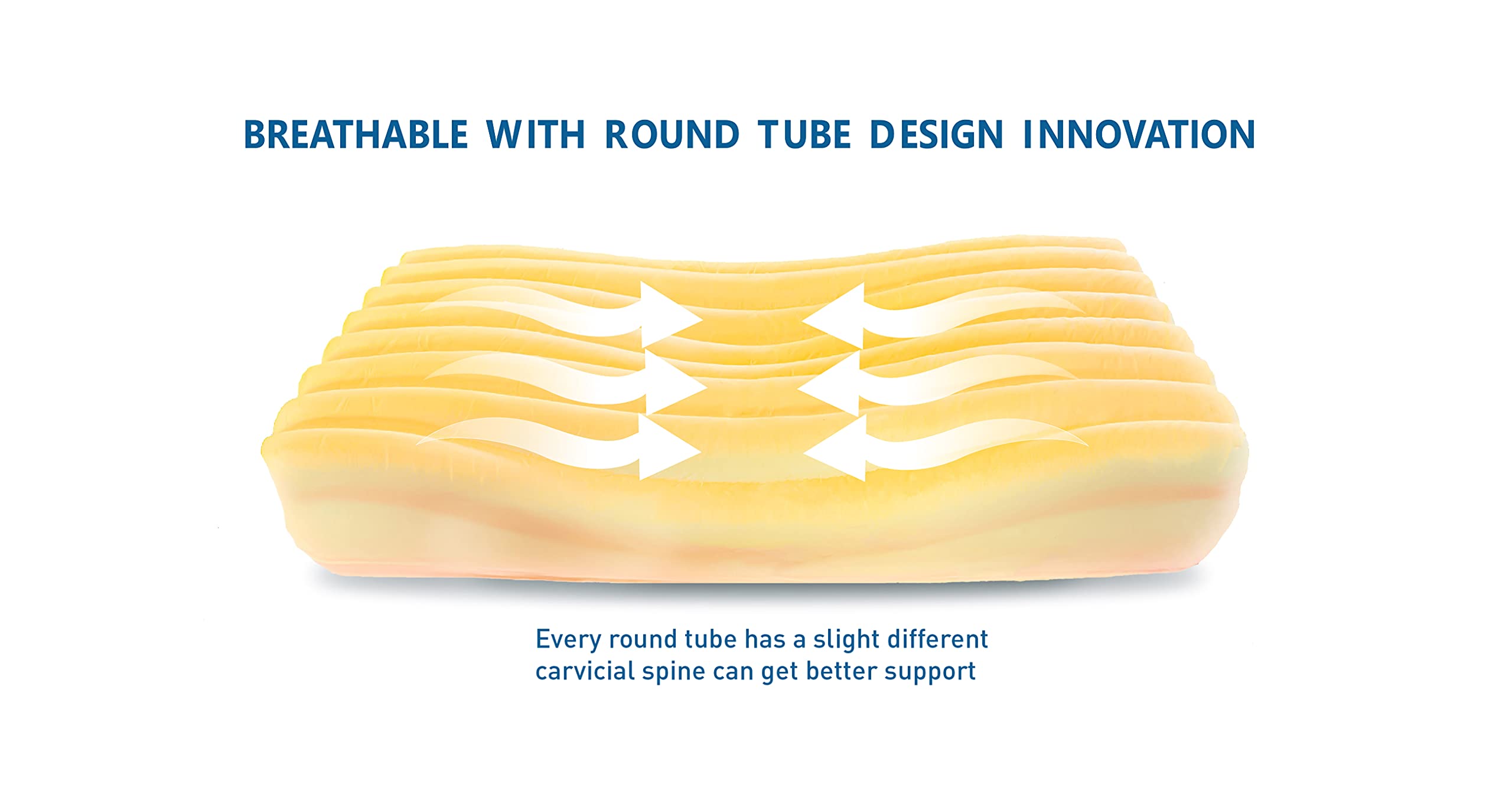 BREATHABLE WITH ROUND TUBE DESIGN INNOVATION

Every round tube has a slight different carvicial spine can get better support